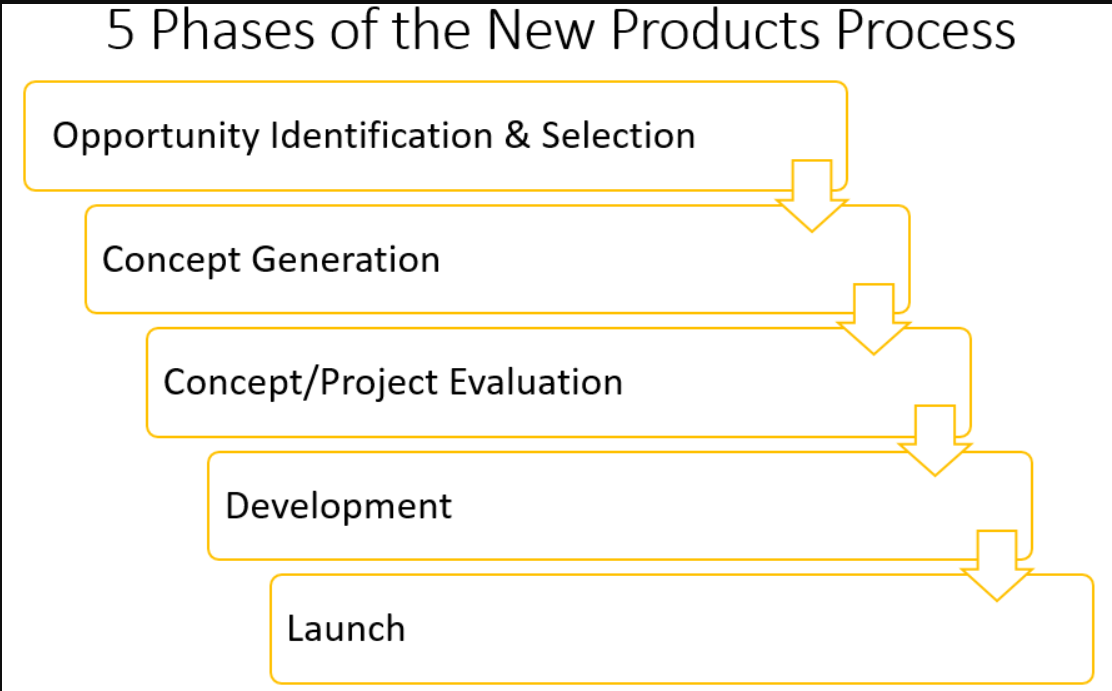 5 Phases of the New Products Process

Opportunity Identification & Selection

Concept Generation

Concept/Project Evaluation

Development

Launch